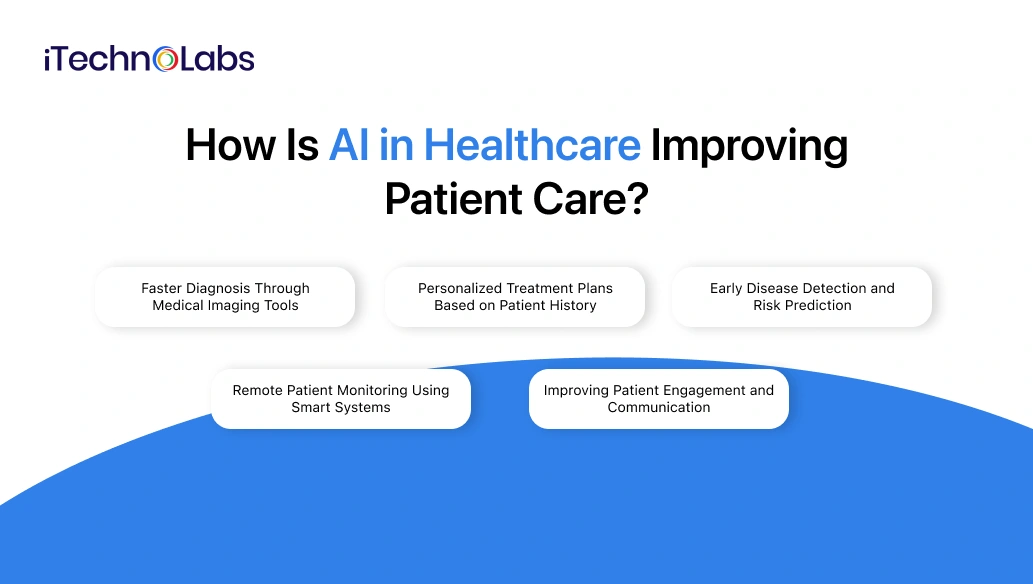 iTechnoLabs

How Is AI in Healthcare Improving Patient Care?

Faster Diagnosis Through Medical Imaging Tools

Personalized Treatment Plans Based on Patient History

Early Disease Detection and Risk Prediction

Remote Patient Monitoring Using Smart Systems

Improving Patient Engagement and Communication